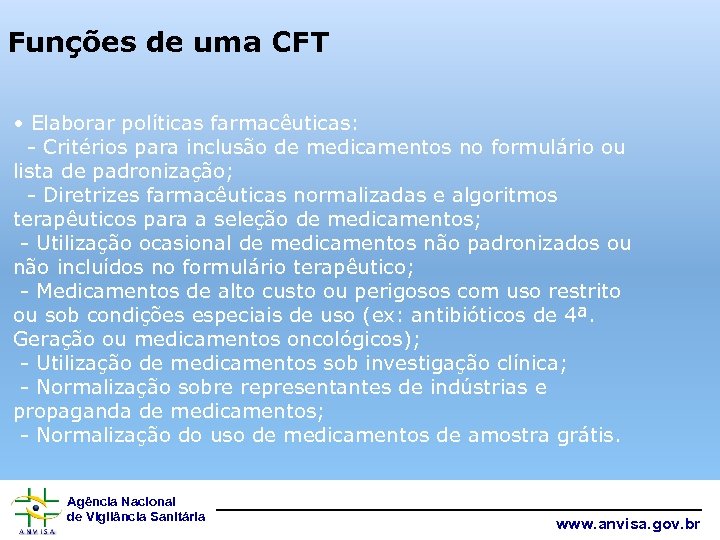 Funções de uma CFT

• Elaborar políticas farmacêuticas:
- Critérios para inclusão de medicamentos no formulário ou lista de padronização;
- Diretrizes farmacêuticas normalizadas e algoritmos terapêuticos para a seleção de medicamentos;
- Utilização ocasional de medicamentos não padronizados ou não incluídos no formulário terapêutico;
- Medicamentos de alto custo ou perigosos com uso restrito ou sob condições especiais de uso (ex: antibióticos de 4ª. Geração ou medicamentos oncológicos);
- Utilização de medicamentos sob investigação clínica;
- Normalização sobre representantes de indústrias e propaganda de medicamentos;
- Normalização do uso de medicamentos de amostra grátis.

ANVISA
Agência Nacional de Vigilância Sanitária

www.anvisa.gov.br